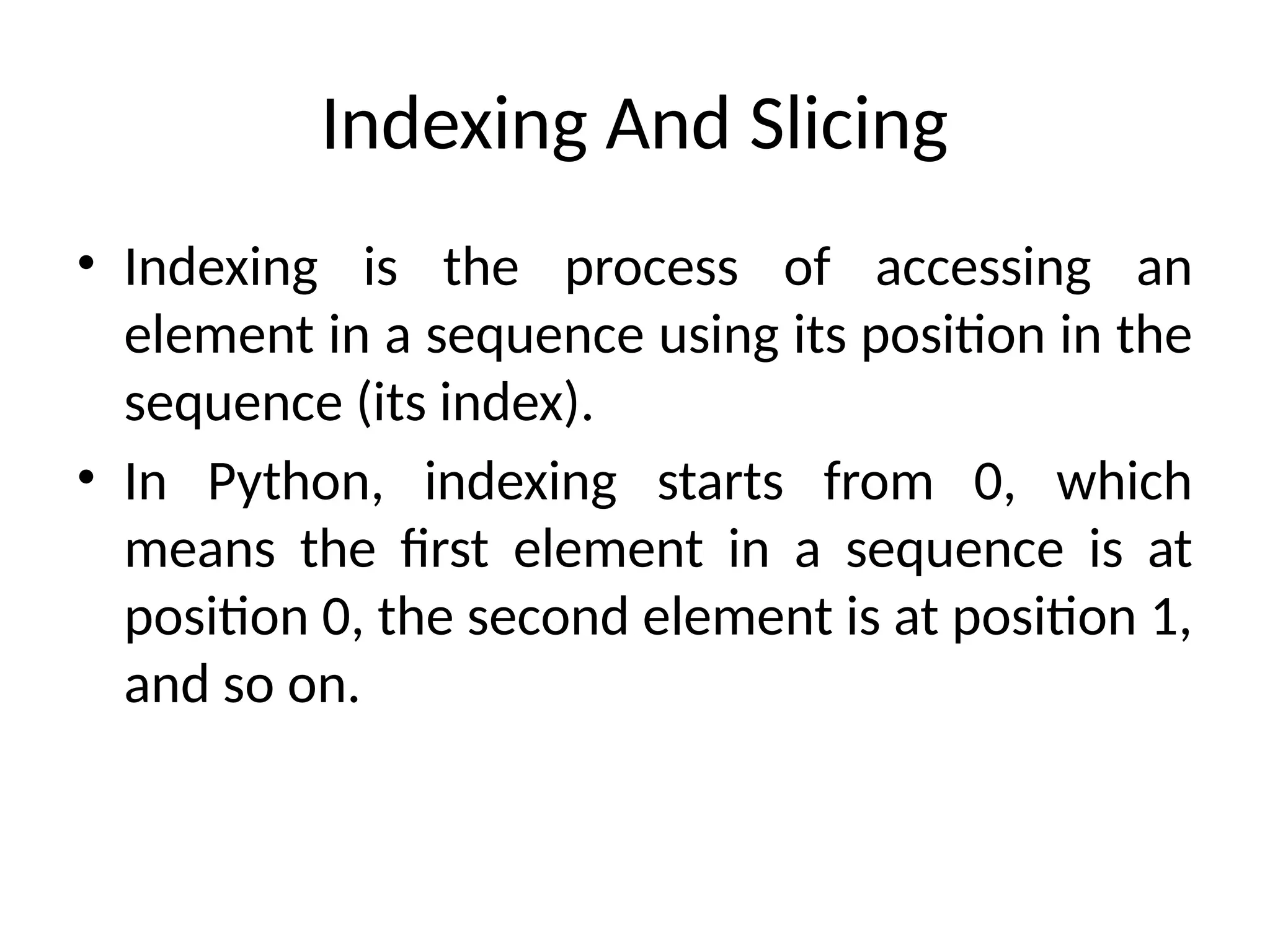 Indexing And Slicing

• Indexing is the process of accessing an element in a sequence using its position in the sequence (its index).

• In Python, indexing starts from 0, which means the first element in a sequence is at position 0, the second element is at position 1, and so on.